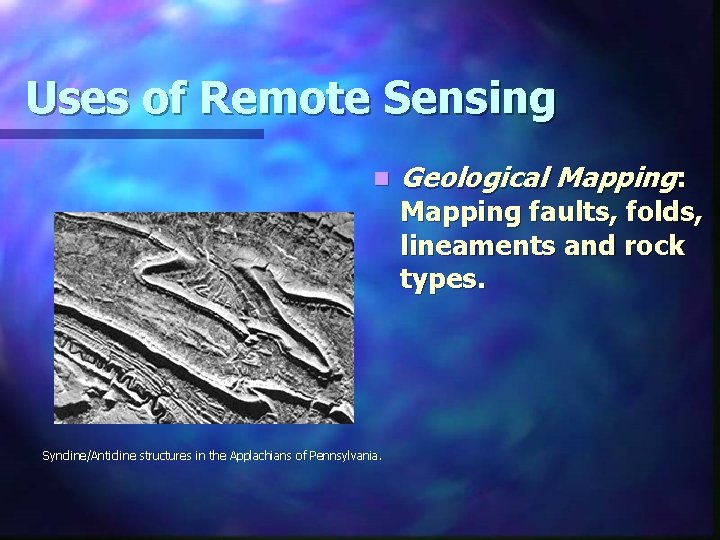 Uses of Remote Sensing

Geological Mapping: Mapping faults, folds, lineaments and rock types.

Syndine/Antidine structures in the Applachians of Pennsylvania.